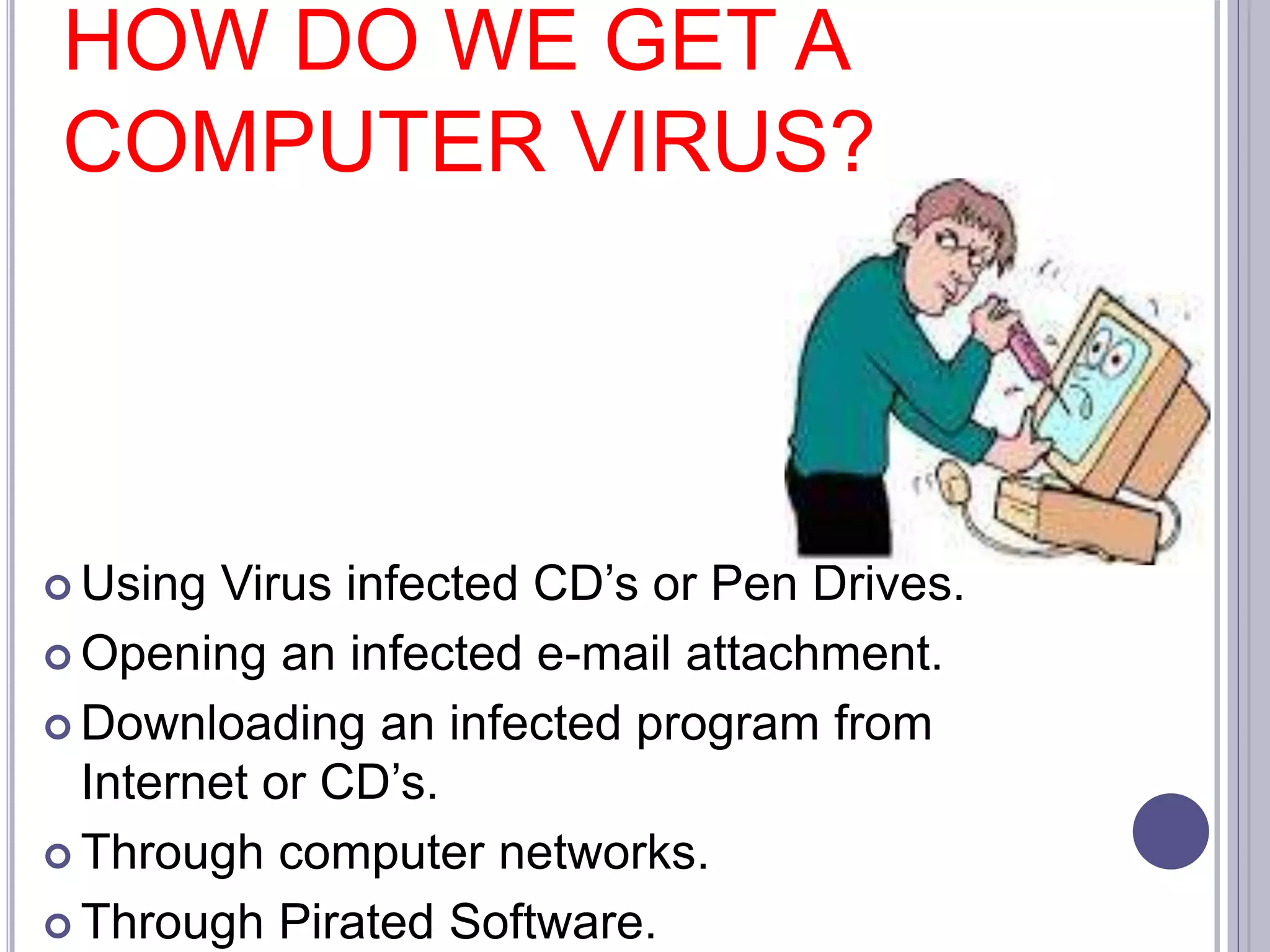 HOW DO WE GET A COMPUTER VIRUS?

Using Virus infected CD’s or Pen Drives.

Opening an infected e-mail attachment.

Downloading an infected program from Internet or CD’s.

Through computer networks.

Through Pirated Software.